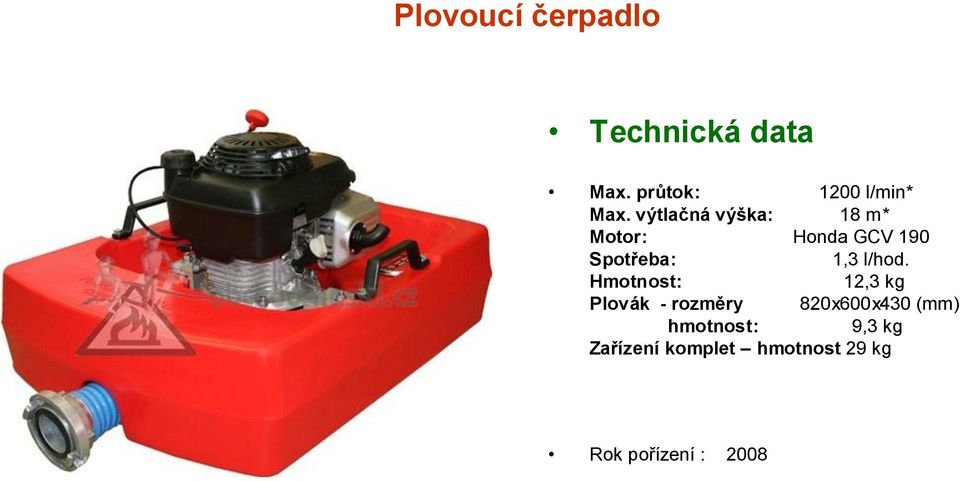 Plovoucí čerpadlo

• Technická data

• Max. průtok: 1200 l/min*
Max. výtlačná výška: 18 m*
Motor: Honda GCV 190
Spotřeba: 1,3 l/hod.
Hmotnost: 12,3 kg
Plovák - rozměry 820x600x430 (mm)
hmotnost: 9,3 kg
Zařízení komplet – hmotnost 29 kg

• Rok pořízení : 2008